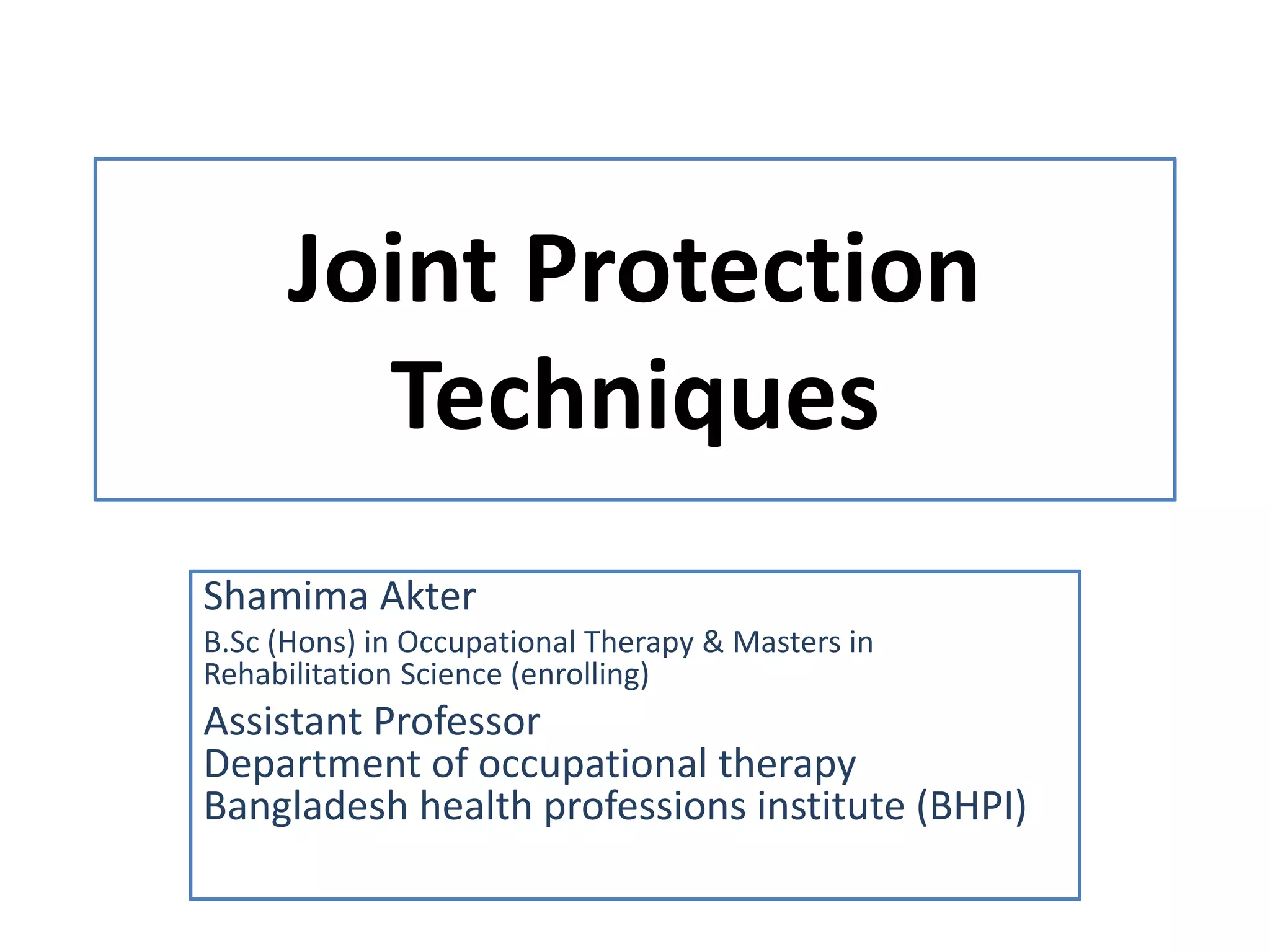 Joint Protection Techniques

Shamima Akter

B.Sc (Hons) in Occupational Therapy & Masters in Rehabilitation Science (enrolling)

Assistant Professor
Department of occupational therapy
Bangladesh health professions institute (BHPI)